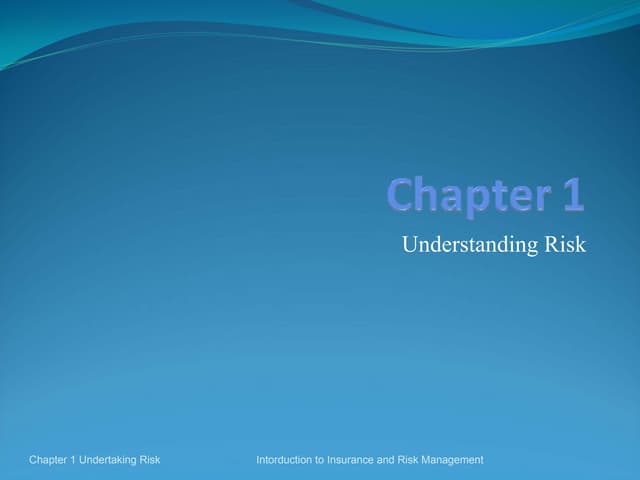 Chapter 1

Understanding Risk

Chapter 1 Undertaking Risk

Intorduction to Insurance and Risk Management